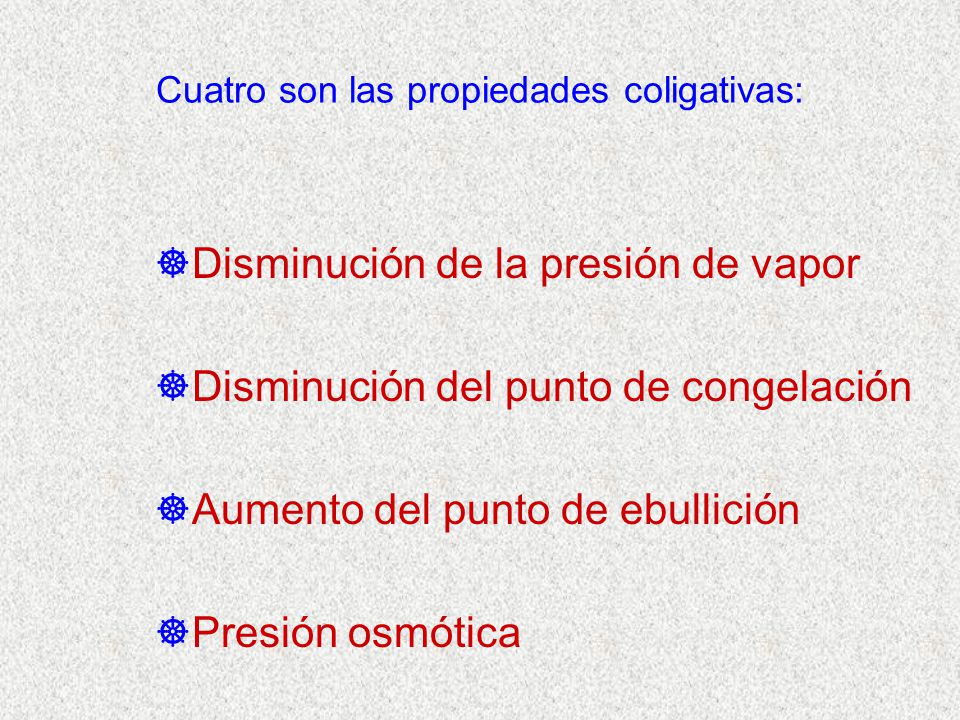 Cuatro son las propiedades coligativas:

Disminución de la presión de vapor

Disminución del punto de congelación

Aumento del punto de ebullición

Presión osmótica